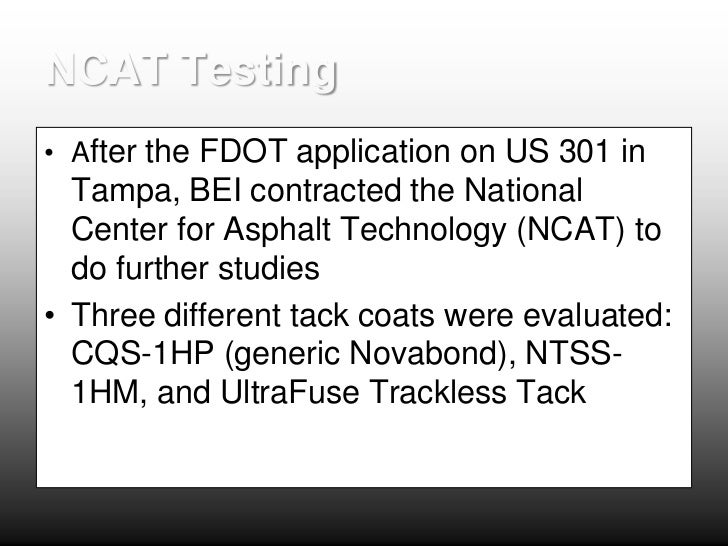 NCAT Testing

• After the FDOT application on US 301 in Tampa, BEI contracted the National Center for Asphalt Technology (NCAT) to do further studies

• Three different tack coats were evaluated: CQS-1HP (generic Novabond), NTSS-1HM, and UltraFuse Trackless Tack